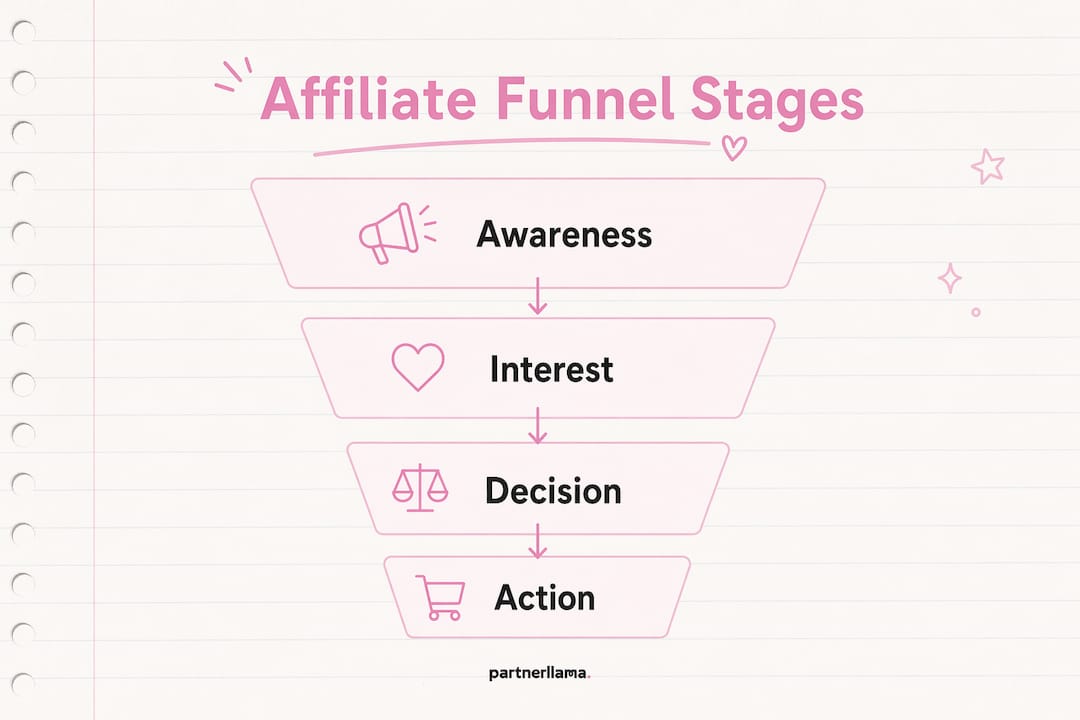 Affiliate Funnel Stages

Awareness

Interest

Decision

Action

partnerllama.